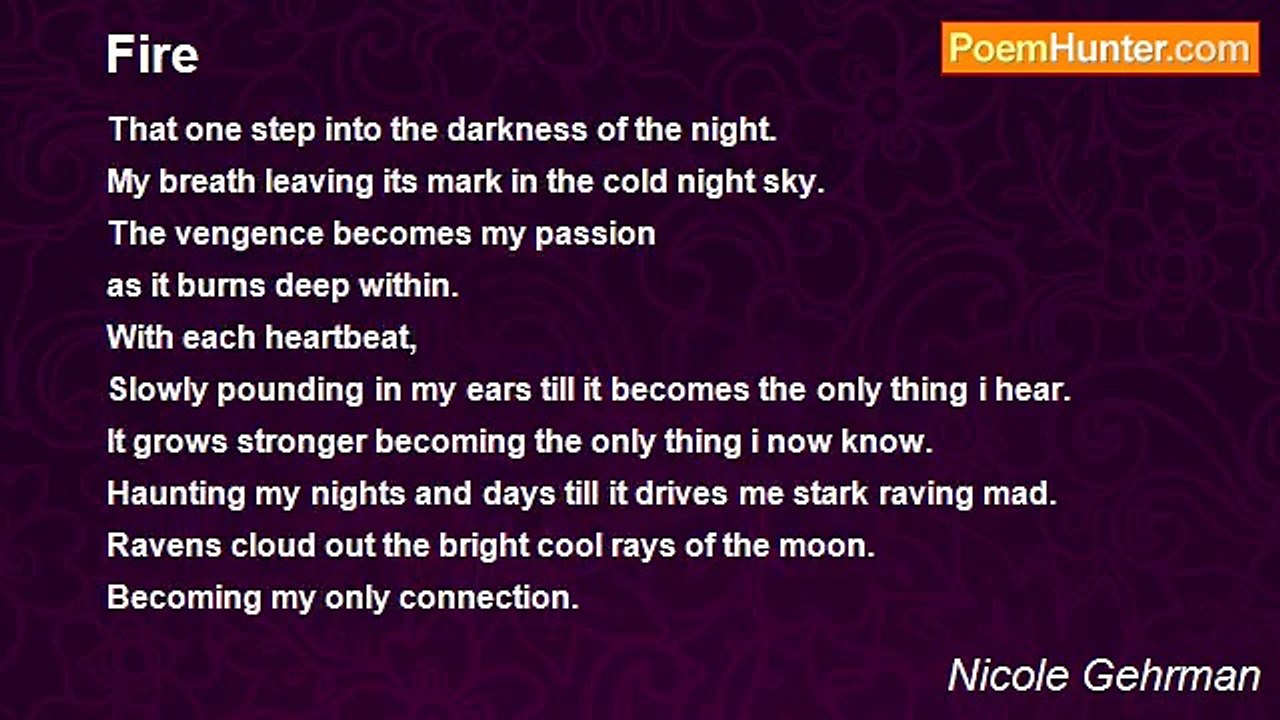 Fire

PoemHunter.com

That one step into the darkness of the night.
My breath leaving its mark in the cold night sky.
The vengence becomes my passion
as it burns deep within.
With each heartbeat,
Slowly pounding in my ears till it becomes the only thing i hear.
It grows stronger becoming the only thing i now know.
Haunting my nights and days till it drives me stark raving mad.
Ravens cloud out the bright cool rays of the moon.
Becoming my only connection.

Nicole Gehrman